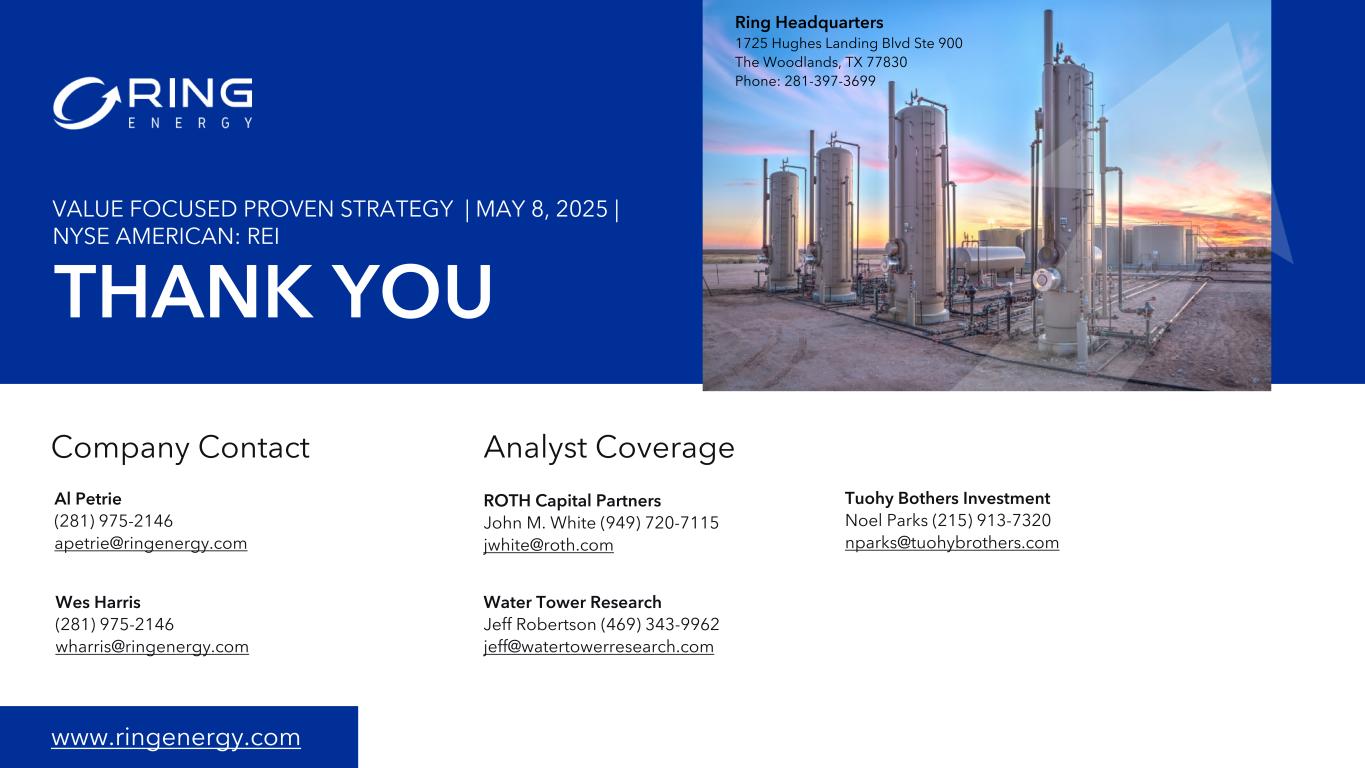 RING
ENERGY

VALUE FOCUSED PROVEN STRATEGY | MAY 8, 2025 | NYSE AMERICAN: REI

THANK YOU

Ring Headquarters
1725 Hughes Landing Blvd Ste 900
The Woodlands, TX 77830
Phone: 281-397-3699

Company Contact

Al Petrie
(281) 975-2146
apetrie@ringenergy.com

Wes Harris
(281) 975-2146
wharris@ringenergy.com

Analyst Coverage

ROTH Capital Partners
John M. White (949) 720-7115
jwhite@roth.com

Water Tower Research
Jeff Robertson (469) 343-9962
jeff@watertowerresearch.com

Tuohy Bothers Investment
Noel Parks (215) 913-7320
nparks@tuohybrothers.com

www.ringenergy.com